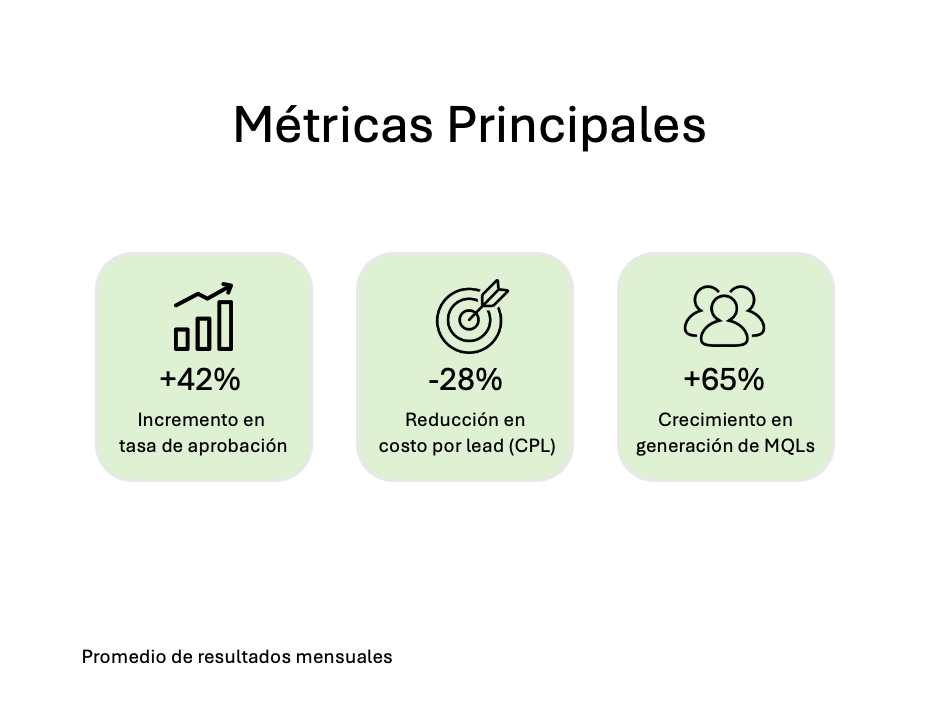 Métricas Principales

+42%
Incremento en tasa de aprobación

-28%
Reducción en costo por lead (CPL)

+65%
Crecimiento en generación de MQLs

Promedio de resultados mensuales